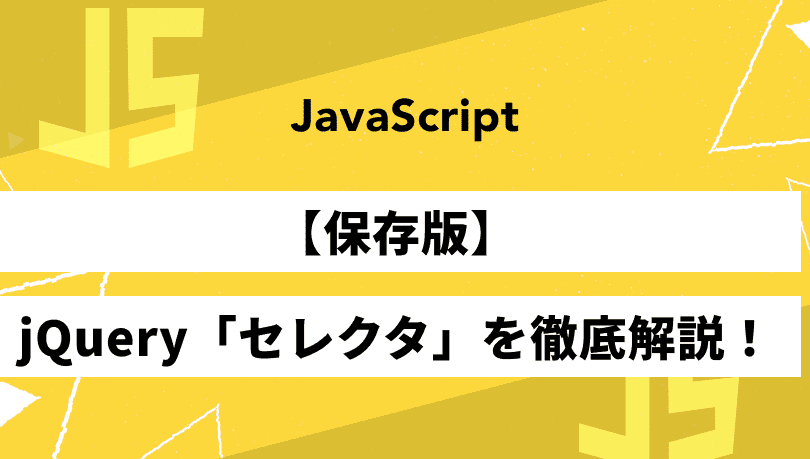 JS

JavaScript

【保存版】

jQuery「セレクタ」を徹底解説！

JS